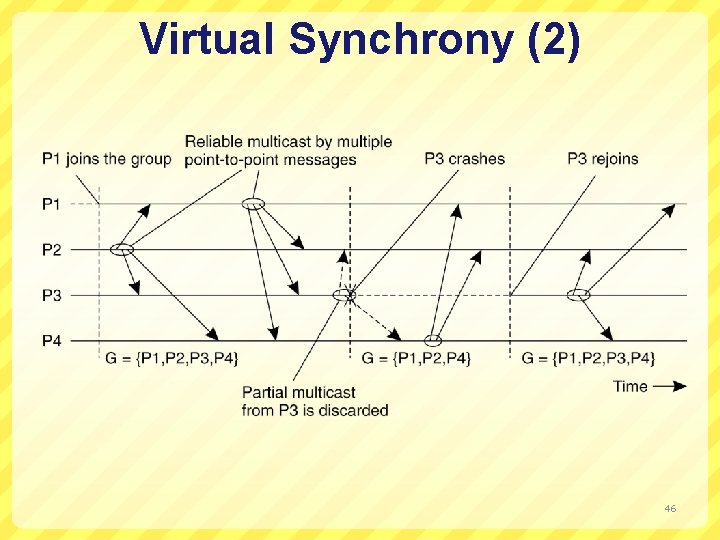 Virtual Synchrony (2)

P1 joins the group

Reliable multicast by multiple point-to-point messages

P3 crashes

P3 rejoins

P1

P2

P3

P4

G = {P1,P2,P3,P4}

G = {P1,P2,P4}

G = {P1,P2,P3,P4}

Partial multicast from P3 is discarded

Time

46